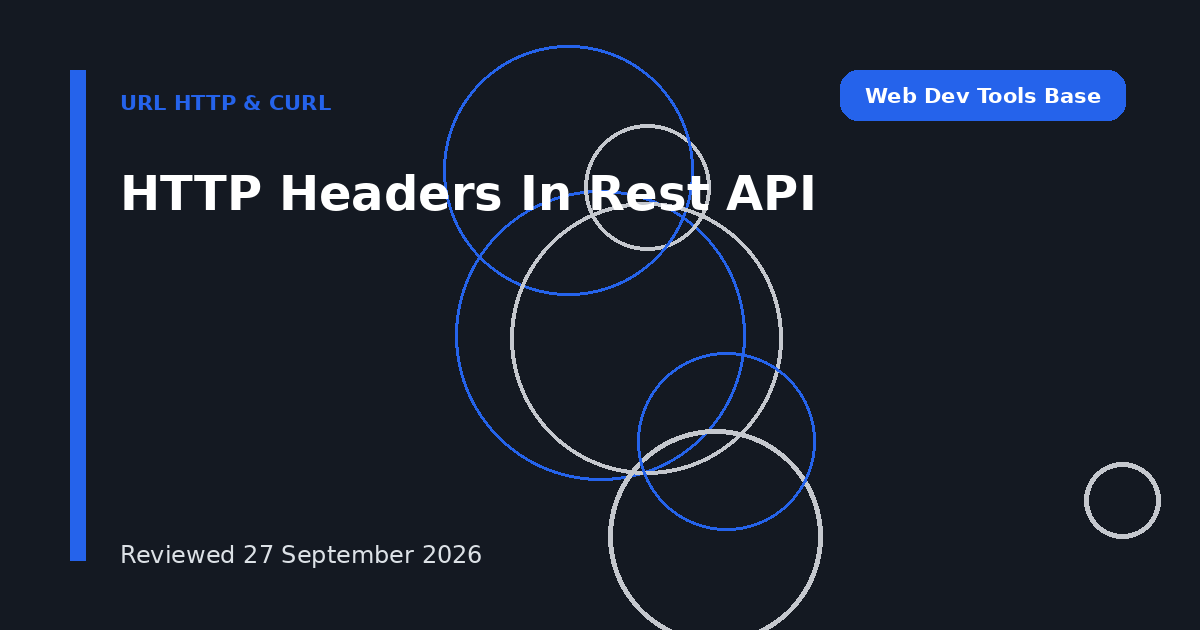 URL HTTP & CURL

Web Dev Tools Base

HTTP Headers In Rest API

Reviewed 27 September 2026